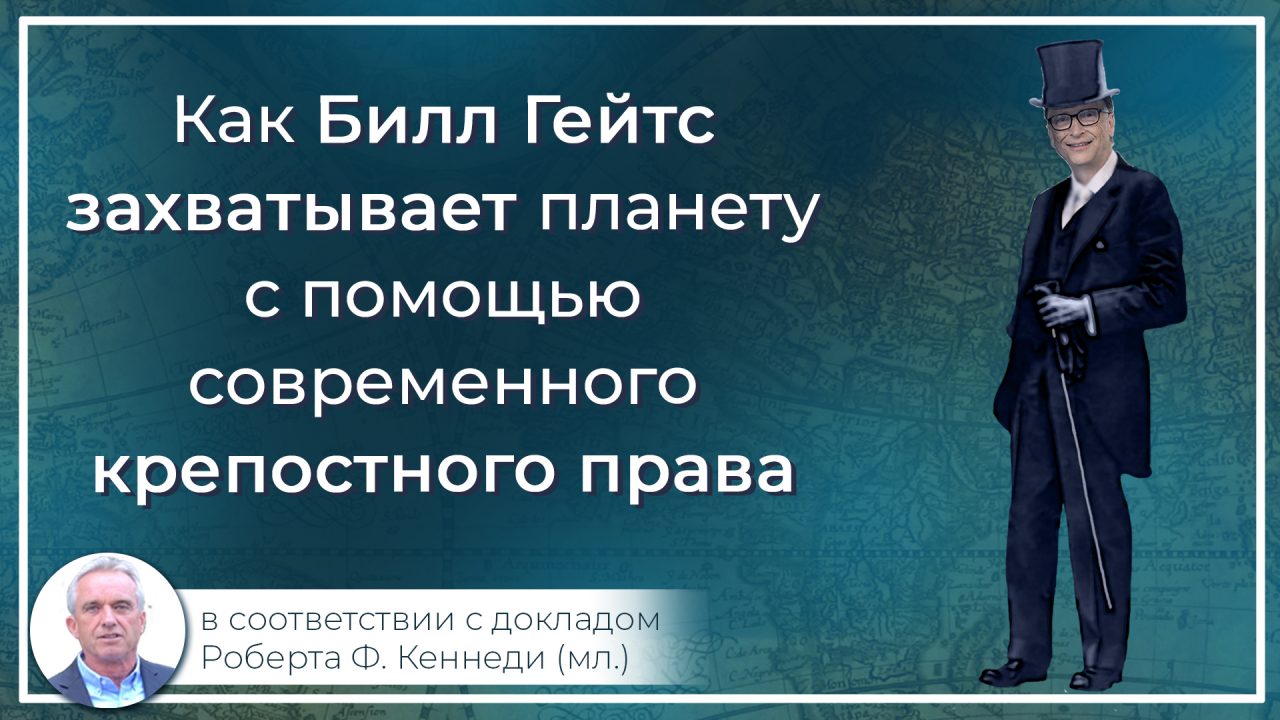 Как Билл Гейтс захватывает планету с помощью современного крепостного права

в соответствии с докладом Роберта Ф. Кеннеди (мл.)